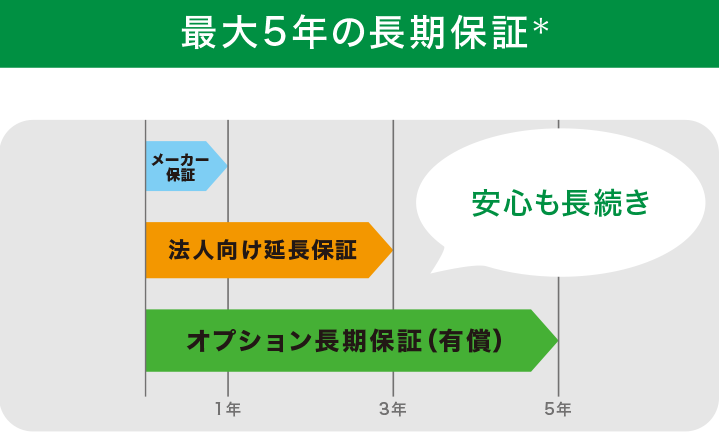 最大5年の長期保証*

メーカー保証

安心も長続き

法人向け延長保証

オプション長期保証(有償)

1年

3年

5年